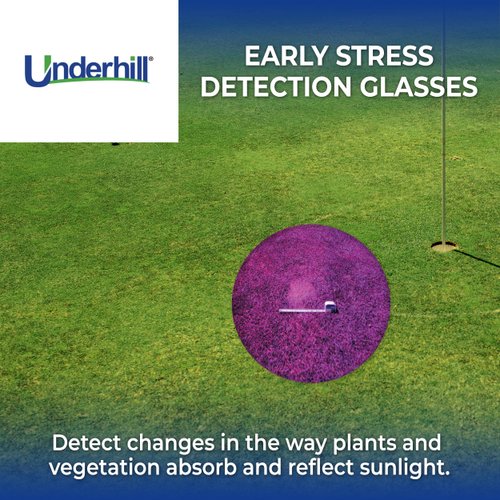 Underhill®

EARLY STRESS DETECTION GLASSES

Detect changes in the way plants and vegetation absorb and reflect sunlight.